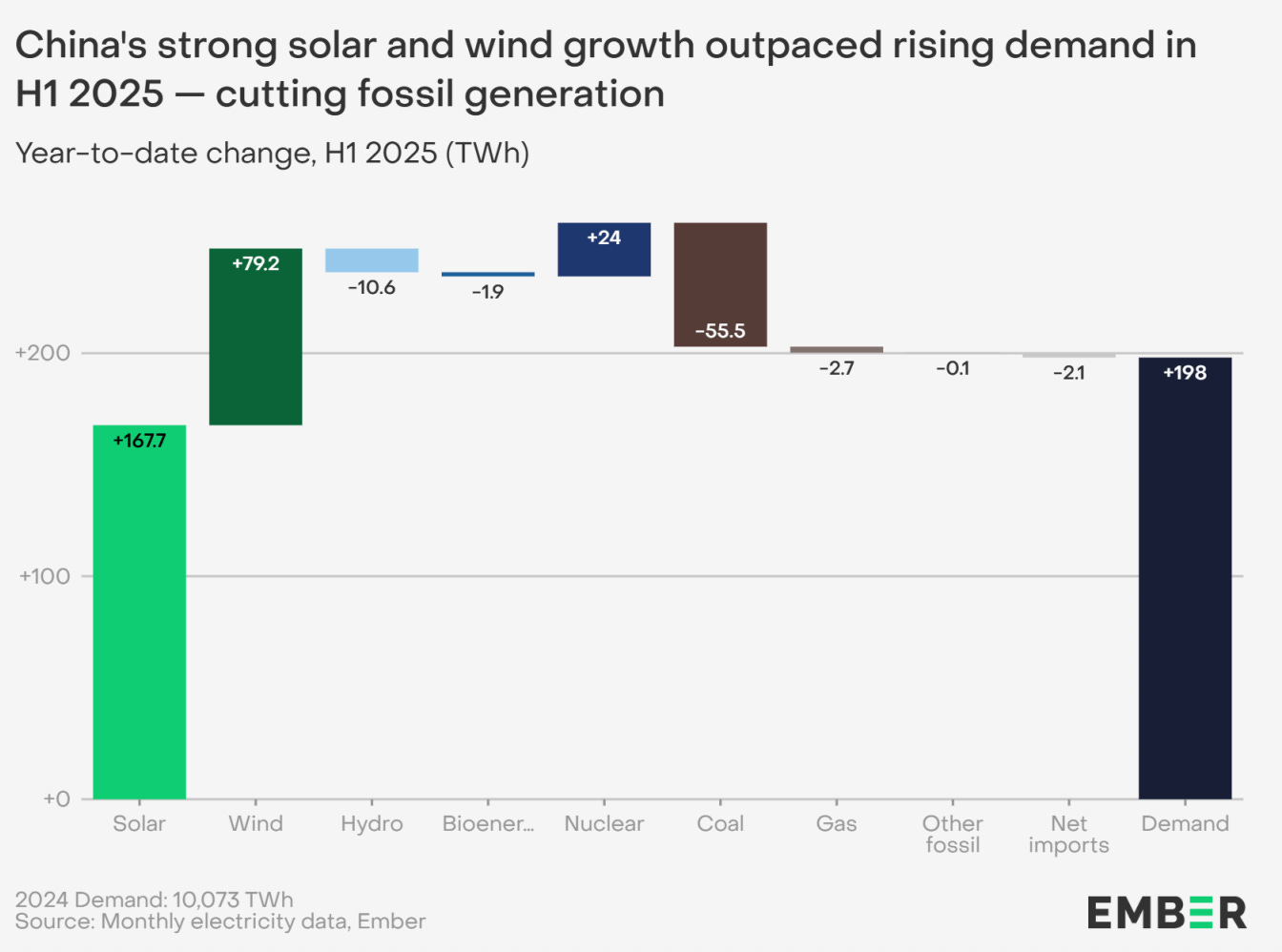 China's strong solar and wind growth outpaced rising demand in H1 2025 — cutting fossil generation

Year-to-date change, H1 2025 (TWh)

+200
+100
+0

+167.7
+79.2
-10.6
-1.9
+24
-55.5
-2.7
-0.1
-2.1
+198

Solar
Wind
Hydro
Bioener...
Nuclear
Coal
Gas
Other fossil
Net imports
Demand

2024 Demand: 10,073 TWh
Source: Monthly electricity data, Ember

EMBER